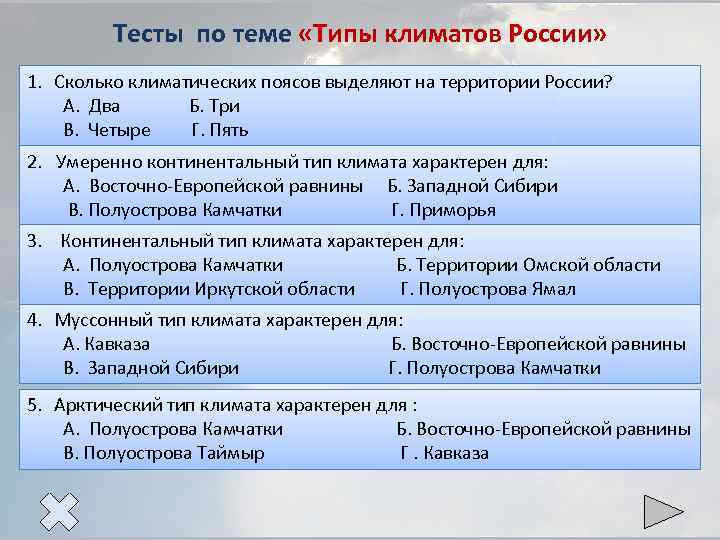 Тесты по теме «Типы климатов России»

1. Сколько климатических поясов выделяют на территории России?
А. Два Б. Три
В. Четыре Г. Пять

2. Умеренно континентальный тип климата характерен для:
А. Восточно-Европейской равнины Б. Западной Сибири
В. Полуострова Камчатки Г. Приморья

3. Континентальный тип климата характерен для:
А. Полуострова Камчатки Б. Территории Омской области
В. Территории Иркутской области Г. Полуострова Ямал

4. Муссонный тип климата характерен для:
А. Кавказа Б. Восточно-Европейской равнины
В. Западной Сибири Г. Полуострова Камчатки

5. Арктический тип климата характерен для :
А. Полуострова Камчатки Б. Восточно-Европейской равнины
В. Полуострова Таймыр Г . Кавказа